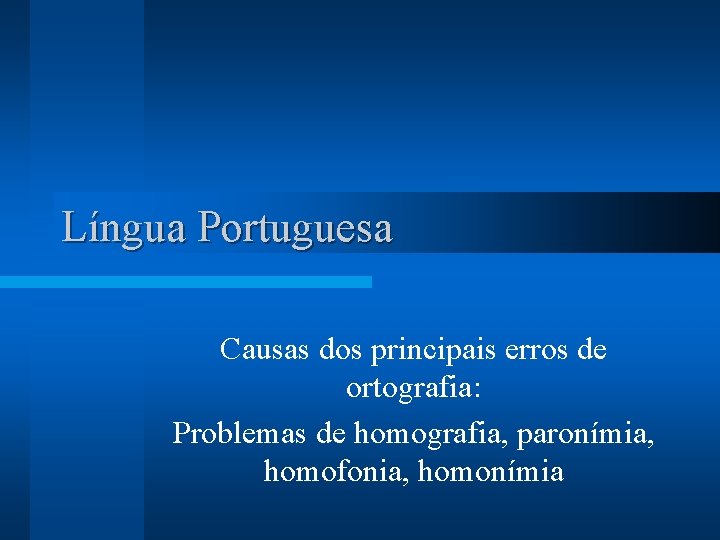 Língua Portuguesa

Causas dos principais erros de ortografia:

Problemas de homografia, paronímia, homofonia, homonímia